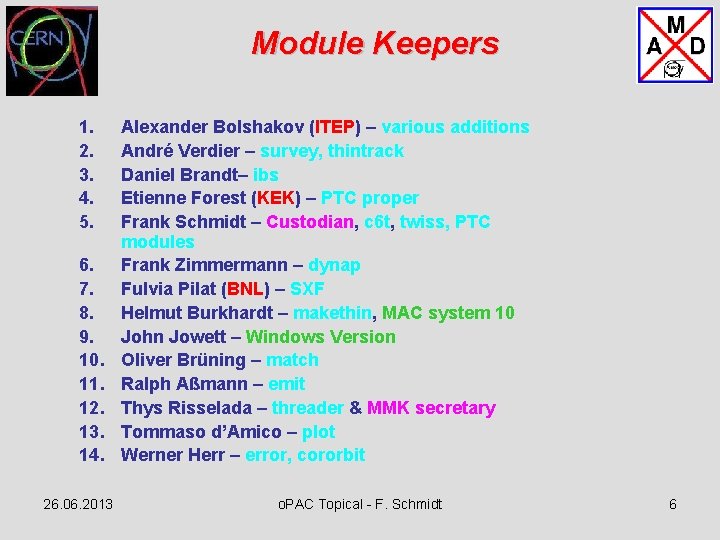 CERN

Module Keepers

M A D

1. Alexander Bolshakov (ITEP) – various additions
2. André Verdier – survey, thintrack
3. Daniel Brandt– ibs
4. Etienne Forest (KEK) – PTC proper
5. Frank Schmidt – Custodian, c6t, twiss, PTC modules
6. Frank Zimmermann – dynap
7. Fulvia Pilat (BNL) – SXF
8. Helmut Burkhardt – makethin, MAC system 10
9. John Jowett – Windows Version
10. Oliver Brüning – match
11. Ralph Aßmann – emit
12. Thys Risselada – threader & MMK secretary
13. Tommaso d'Amico – plot
14. Werner Herr – error, cororbit

26.06.2013 oPAC Topical - F. Schmidt 6